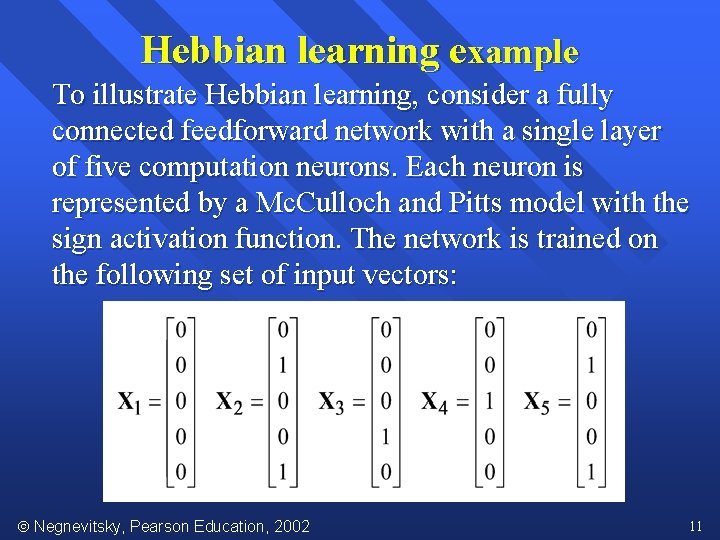 Hebbian learning example

To illustrate Hebbian learning, consider a fully connected feedforward network with a single layer of five computation neurons. Each neuron is represented by a McCulloch and Pitts model with the sign activation function. The network is trained on the following set of input vectors:

$\mathbf{X}_1 = \begin{bmatrix} 0 \\ 0 \\ 0 \\ 0 \\ 0 \end{bmatrix}$ $\mathbf{X}_2 = \begin{bmatrix} 0 \\ 1 \\ 0 \\ 0 \\ 1 \end{bmatrix}$ $\mathbf{X}_3 = \begin{bmatrix} 0 \\ 0 \\ 0 \\ 1 \\ 0 \end{bmatrix}$ $\mathbf{X}_4 = \begin{bmatrix} 0 \\ 0 \\ 1 \\ 0 \\ 0 \end{bmatrix}$ $\mathbf{X}_5 = \begin{bmatrix} 0 \\ 1 \\ 0 \\ 0 \\ 1 \end{bmatrix}$

© Negnevitsky, Pearson Education, 2002

11